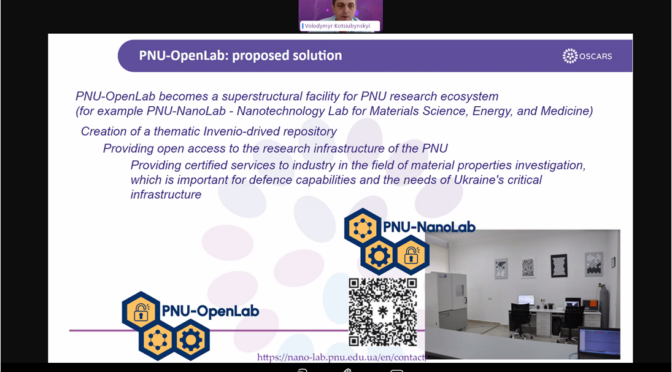 Volodymyr Kotsiubynskyi

PNU-OpenLab: proposed solution

OSCARS

PNU-OpenLab becomes a superstructural facility for PNU research ecosystem (for example PNU-NanoLab - Nanotechnology Lab for Materials Science, Energy, and Medicine)

Creation of a thematic Invenio-drived repository

Providing open access to the research infrastructure of the PNU

Providing certified services to industry in the field of material properties investigation, which is important for defence capabilities and the needs of Ukraine's critical infrastructure

PNU-NanoLab

PNU-OpenLab

https://nano-lab.pnu.edu.ua/en/contact